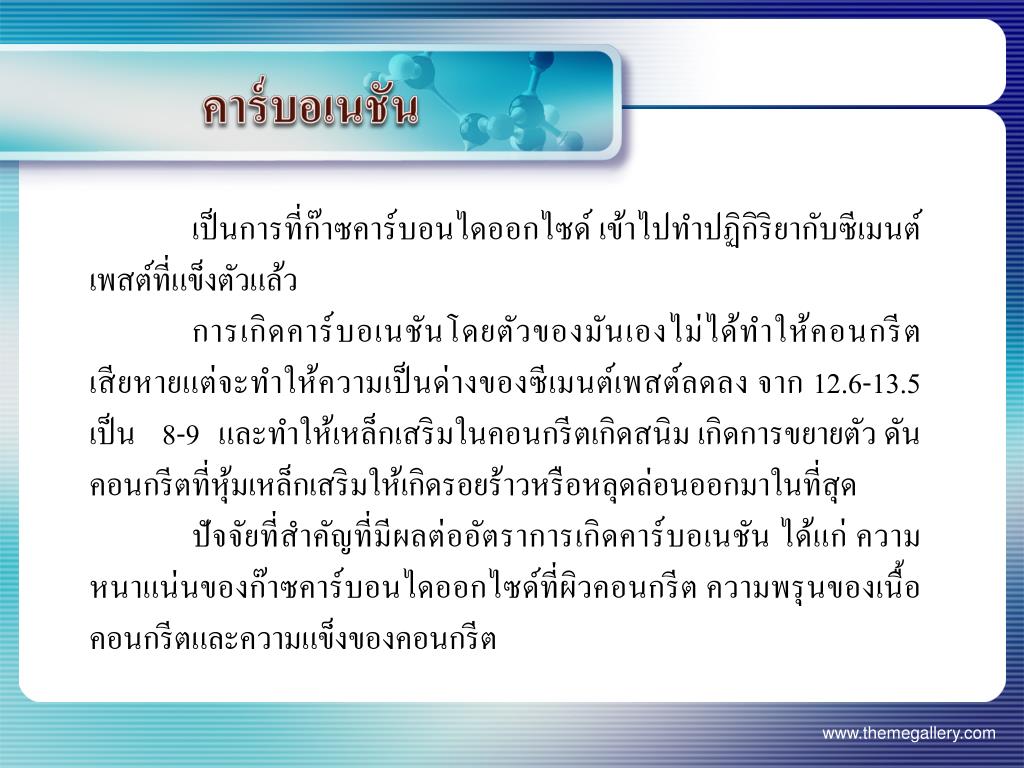 คาร์บอเนชัน

เป็นการที่ก๊าซคาร์บอนไดออกไซด์ เข้าไปทำปฏิกิริยากับซีเมนต์เพสต์ที่แข็งตัวแล้ว

การเกิดคาร์บอเนชันโดยตัวของมันเองไม่ได้ทำให้คอนกรีตเสียหายแต่จะทำให้ความเป็นด่างของซีเมนต์เพสต์ลดลง จาก 12.6-13.5 เป็น 8-9 และทำให้เหล็กเสริมในคอนกรีตเกิดสนิม เกิดการขยายตัว ดันคอนกรีตที่หุ้มเหล็กเสริมให้เกิดรอยร้าวหรือหลุดล่อนออกมาในที่สุด

ปัจจัยที่สำคัญที่มีผลต่ออัตราการเกิดคาร์บอเนชัน ได้แก่ ความหนาแน่นของก๊าซคาร์บอนไดออกไซด์ที่ผิวคอนกรีต ความพรุนของเนื้อคอนกรีตและความแข็งของคอนกรีต

www.themegallery.com